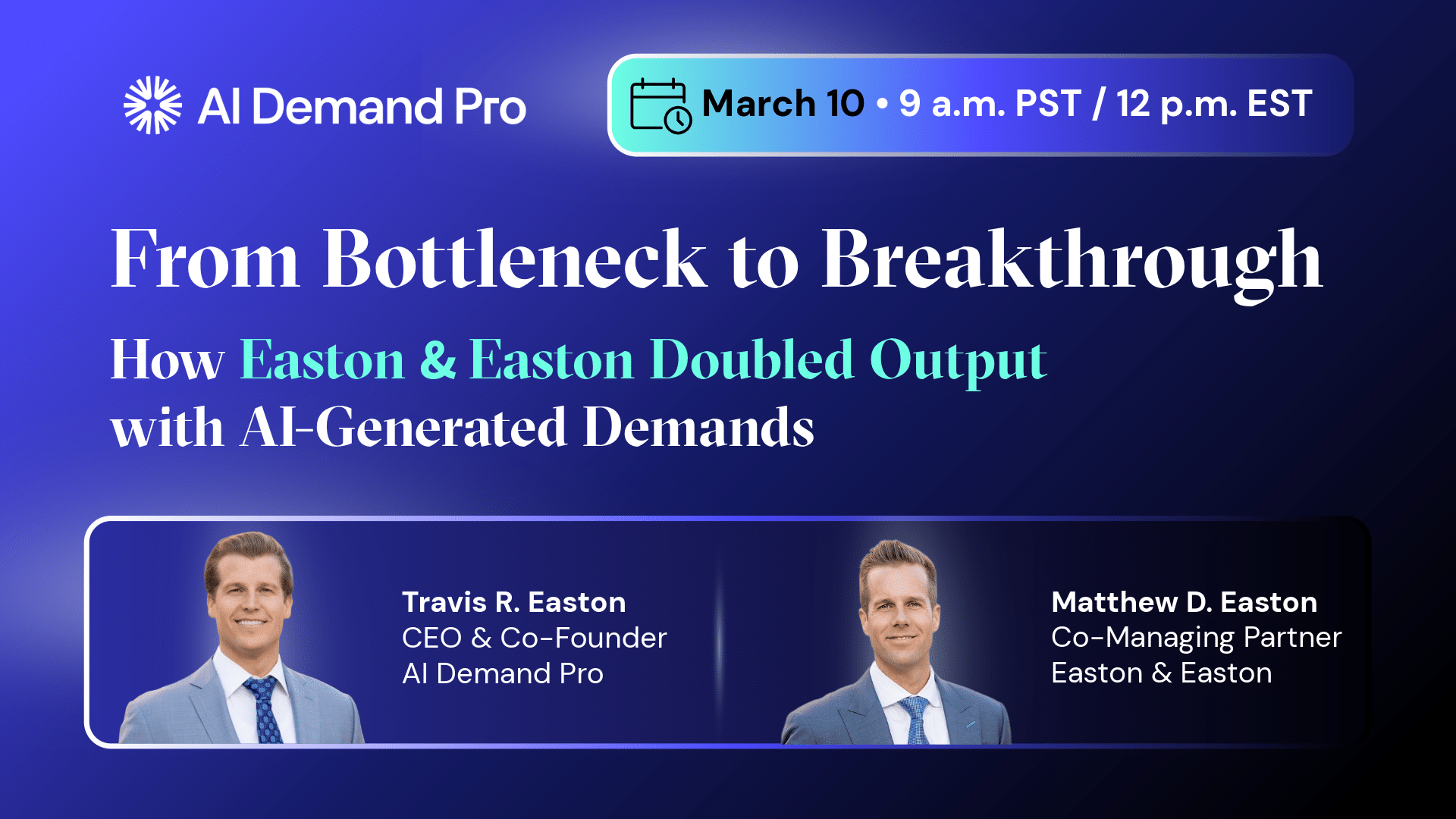 AI Demand Pro

March 10 • 9 a.m. PST / 12 p.m. EST

From Bottleneck to Breakthrough

How Easton & Easton Doubled Output with AI-Generated Demands

Travis R. Easton
CEO & Co-Founder
AI Demand Pro

Matthew D. Easton
Co-Managing Partner
Easton & Easton